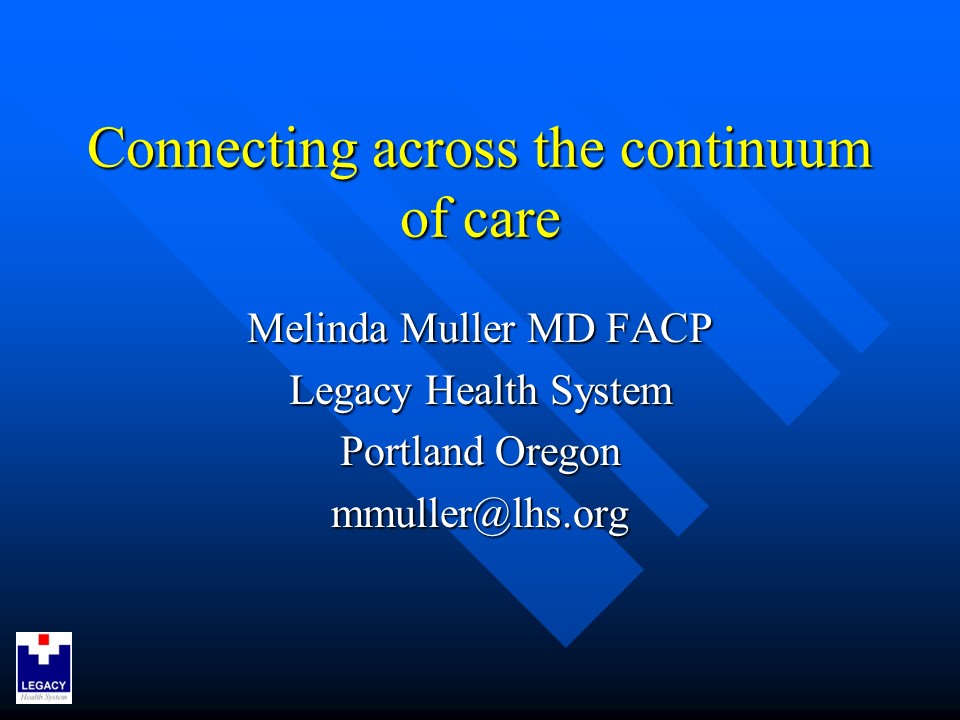 Connecting across the continuum of care

Melinda Muller MD FACP
Legacy Health System
Portland Oregon
mmuller@lhs.org

LEGACY
Health System